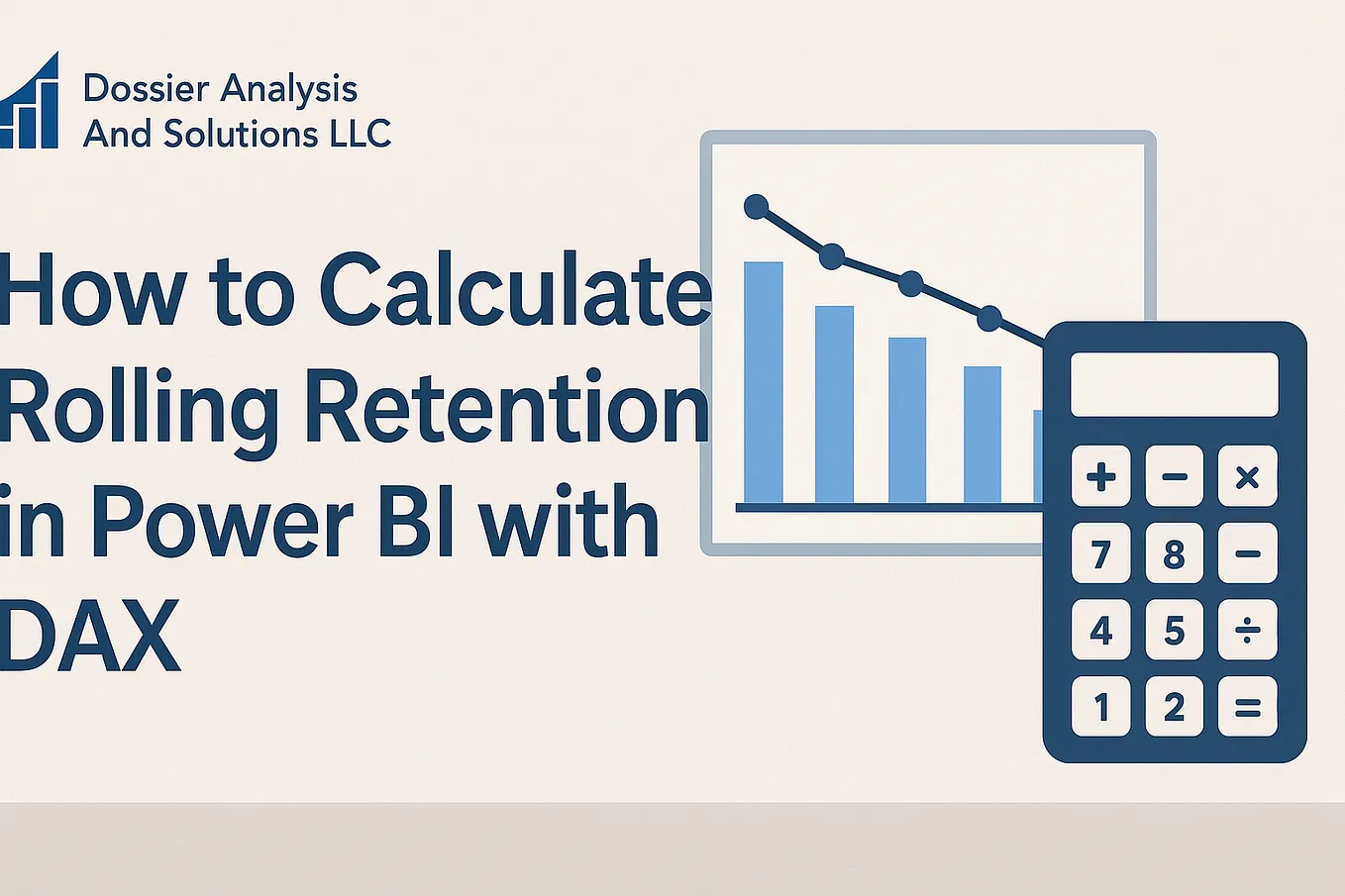 Dossier Analysis And Solutions LLC

How to Calculate Rolling Retention in Power BI with DAX

+ − ×
7 8 −
4 5 ÷
1 2 =